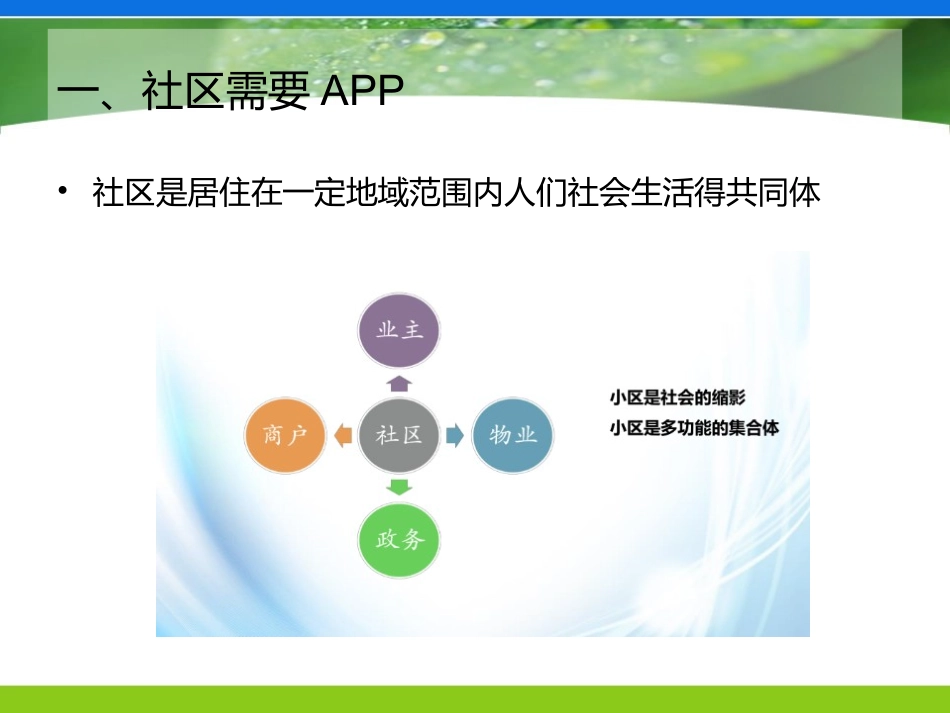 一、社区需要 APP

• 社区是居住在一定地域范围内人们社会生活得共同体

业主

商户

社区

物业

政务

小区是社会的缩影
小区是多功能的集合体